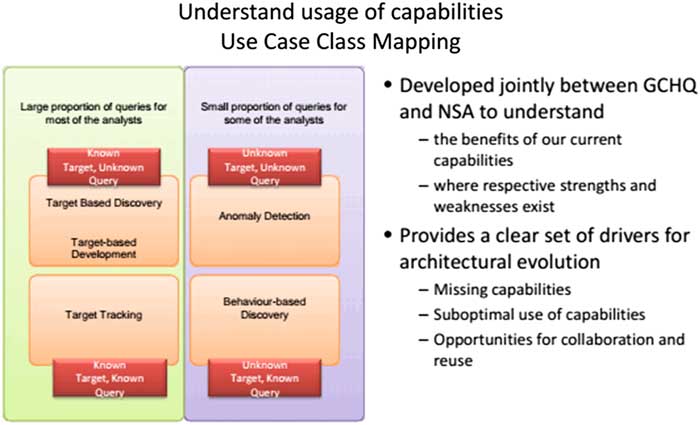 Understand usage of capabilities
Use Case Class Mapping

Large proportion of queries for most of the analysts

Known Target, Unknown Query

Target Based Discovery

Target-based Development

Target Tracking

Known Target, Known Query

Small proportion of queries for some of the analysts

Unknown Target, Unknown Query

Anomaly Detection

Behaviour-based Discovery

Unknown Target, Known Query

• Developed jointly between GCHQ and NSA to understand
– the benefits of our current capabilities
– where respective strengths and weaknesses exist
• Provides a clear set of drivers for architectural evolution
– Missing capabilities
– Suboptimal use of capabilities
– Opportunities for collaboration and reuse